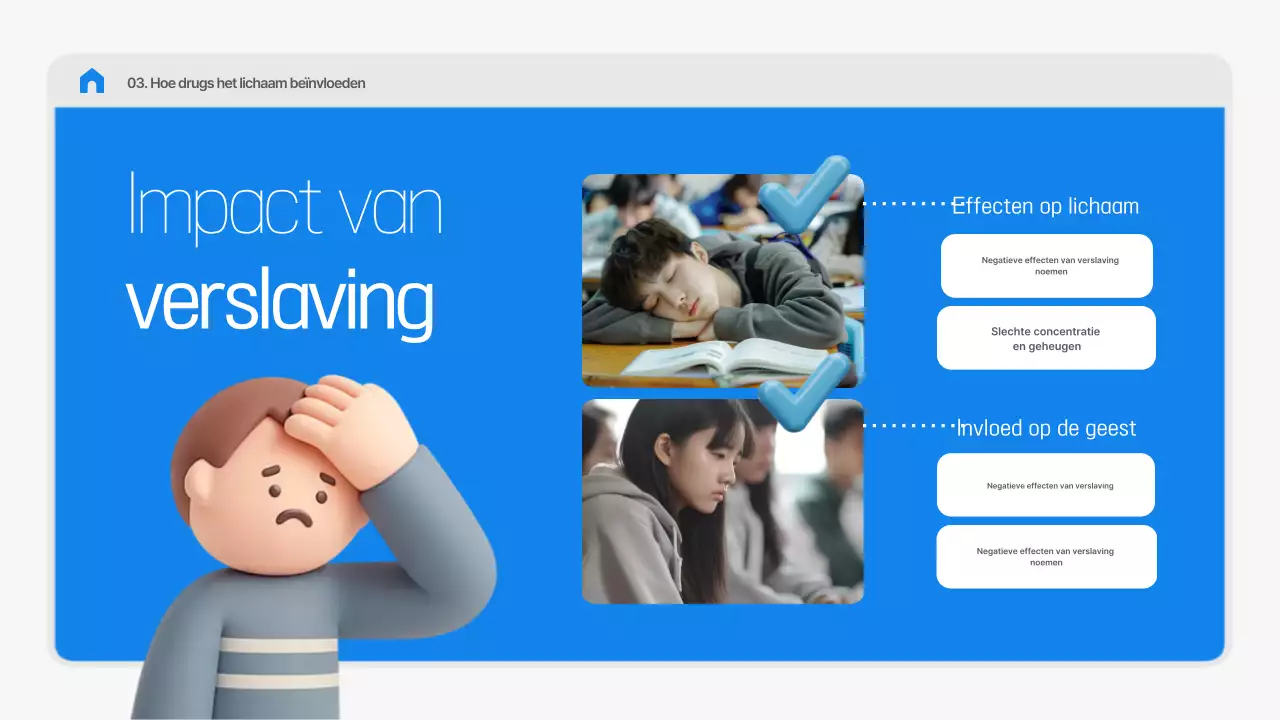 03. Hoe drugs het lichaam beïnvloeden

Impact van verslaving

Effecten op lichaam

Negatieve effecten van verslaving noemen

Slechte concentratie en geheugen

Invloed op de geest

Negatieve effecten van verslaving

Negatieve effecten van verslaving noemen